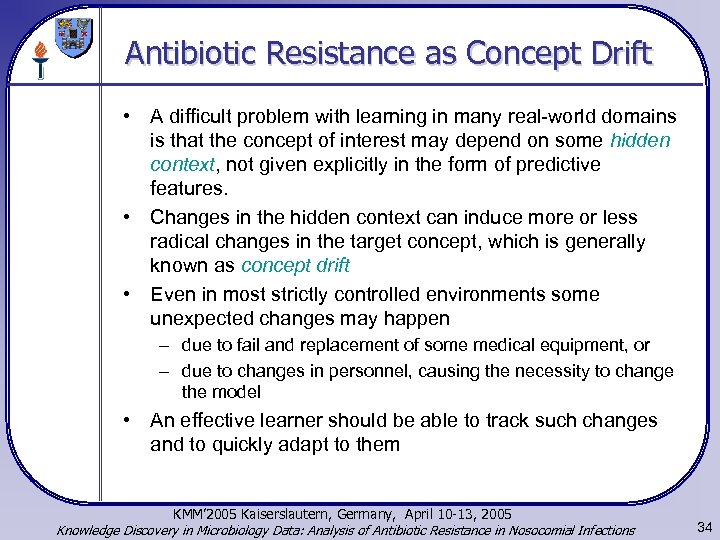 Antibiotic Resistance as Concept Drift

• A difficult problem with learning in many real-world domains is that the concept of interest may depend on some hidden context, not given explicitly in the form of predictive features.

• Changes in the hidden context can induce more or less radical changes in the target concept, which is generally known as concept drift

• Even in most strictly controlled environments some unexpected changes may happen
– due to fail and replacement of some medical equipment, or
– due to changes in personnel, causing the necessity to change the model

• An effective learner should be able to track such changes and to quickly adapt to them

KMM'2005 Kaiserslautern, Germany, April 10-13, 2005
Knowledge Discovery in Microbiology Data: Analysis of Antibiotic Resistance in Nosocomial Infections

34